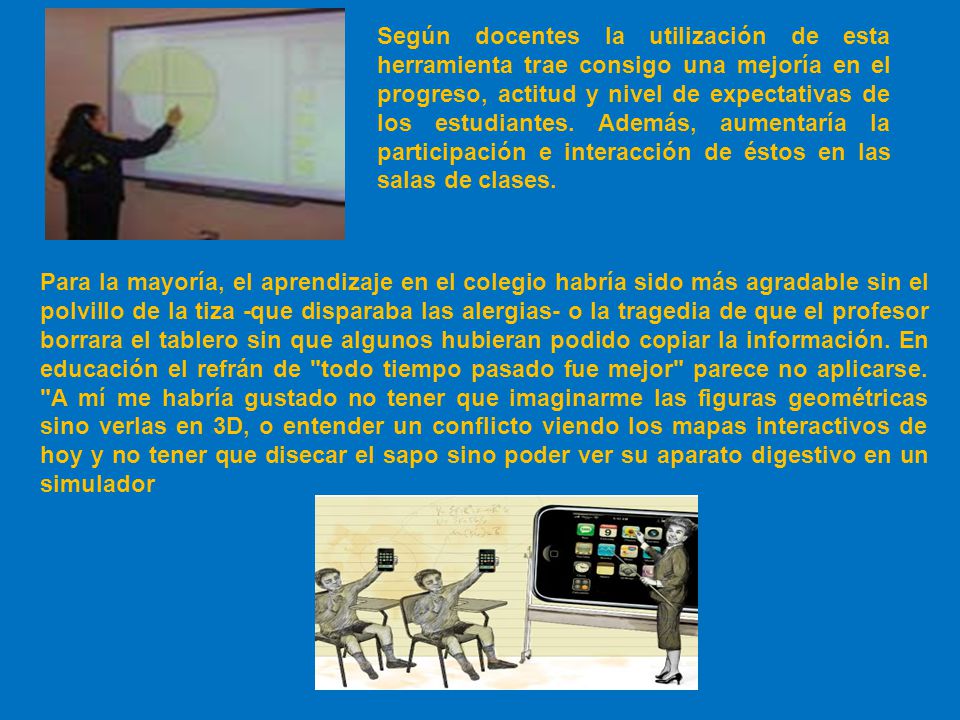 Según docentes la utilización de esta herramienta trae consigo una mejoría en el progreso, actitud y nivel de expectativas de los estudiantes. Además, aumentaría la participación e interacción de éstos en las salas de clases.

Para la mayoría, el aprendizaje en el colegio habría sido más agradable sin el polvillo de la tiza -que disparaba las alergias- o la tragedia de que el profesor borrara el tablero sin que algunos hubieran podido copiar la información. En educación el refrán de "todo tiempo pasado fue mejor" parece no aplicarse. "A mí me habría gustado no tener que imaginarme las figuras geométricas sino verlas en 3D, o entender un conflicto viendo los mapas interactivos de hoy y no tener que disecar el sapo sino poder ver su aparato digestivo en un simulador